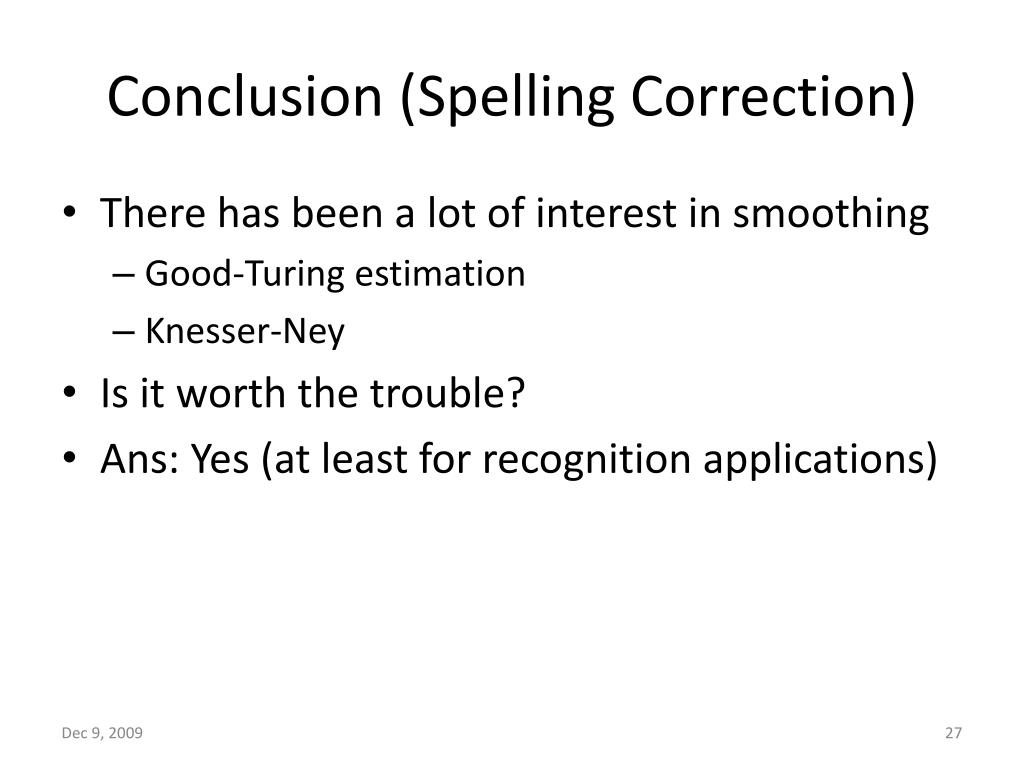 Conclusion (Spelling Correction)

• There has been a lot of interest in smoothing
– Good-Turing estimation
– Knesser-Ney
• Is it worth the trouble?
• Ans: Yes (at least for recognition applications)

Dec 9, 2009

27